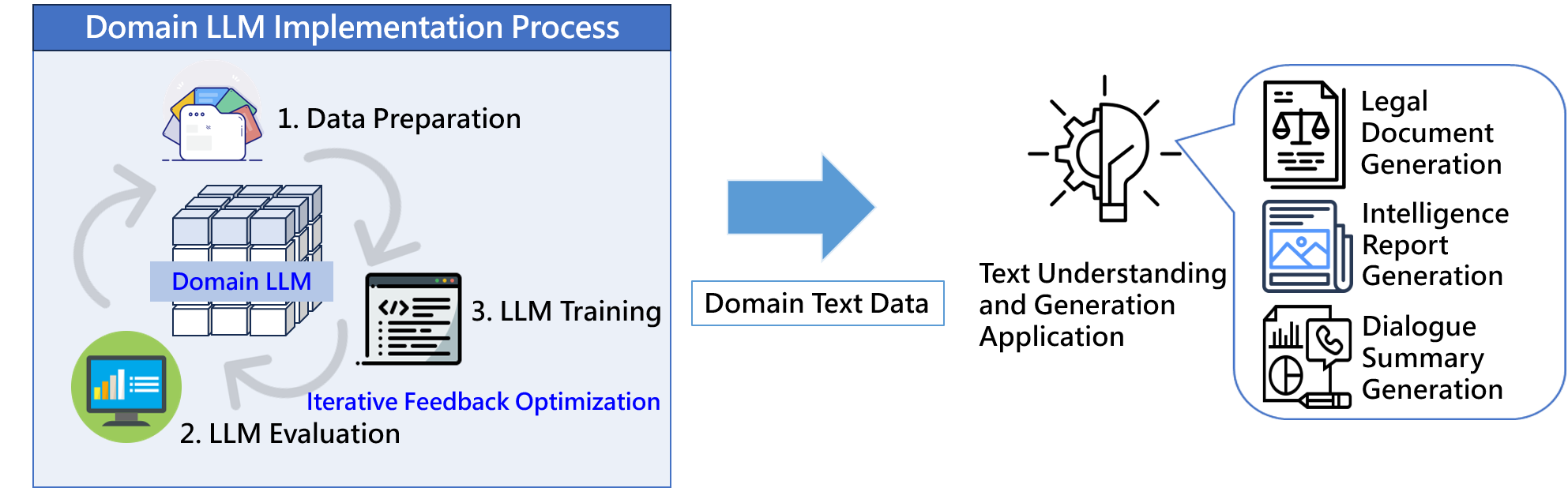 Domain LLM Implementation Process

1. Data Preparation

Domain LLM

3. LLM Training

Iterative Feedback Optimization

2. LLM Evaluation

Domain Text Data

Text Understanding and Generation Application

Legal Document Generation

Intelligence Report Generation

Dialogue Summary Generation